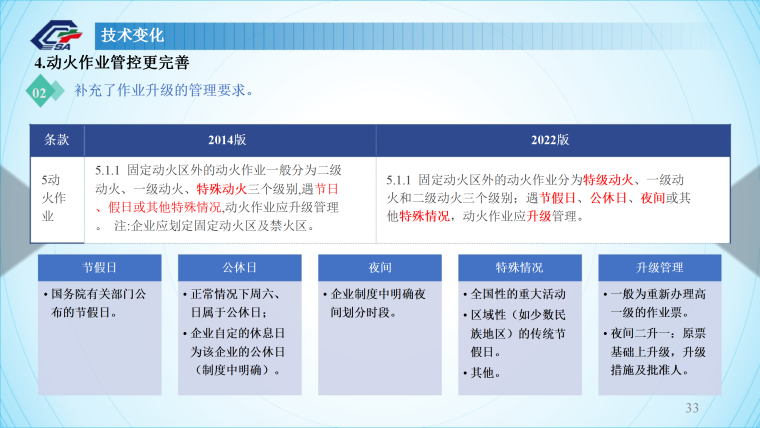 CSA

技术变化

4.动火作业管控更完善

02 补充了作业升级的管理要求。

| 条款 | 2014版 | 2022版 |
|---|---|---|
| 5动火作业 | 5.1.1 固定动火区外的动火作业一般分为二级动火、一级动火、特殊动火三个级别,遇节日、假日或其他特殊情况,动火作业应升级管理。 注:企业应划定固定动火区及禁火区。 | 5.1.1 固定动火区外的动火作业分为特级动火、一级动火和二级动火三个级别;遇节假日、公休日、夜间或其他特殊情况,动火作业应升级管理。 |

节假日
• 国务院有关部门公布的节假日。

公休日
• 正常情况下周六、日属于公休日;
• 企业自定的休息日为该企业的公休日(制度中明确)。

夜间
• 企业制度中明确夜间划分时段。

特殊情况
• 全国性的重大活动
• 区域性(如少数民族地区)的传统节假日。
• 其他。

升级管理
• 一般为重新办理高一级的作业票。
• 夜间二升一:原票基础上升级,升级措施及批准人。

33